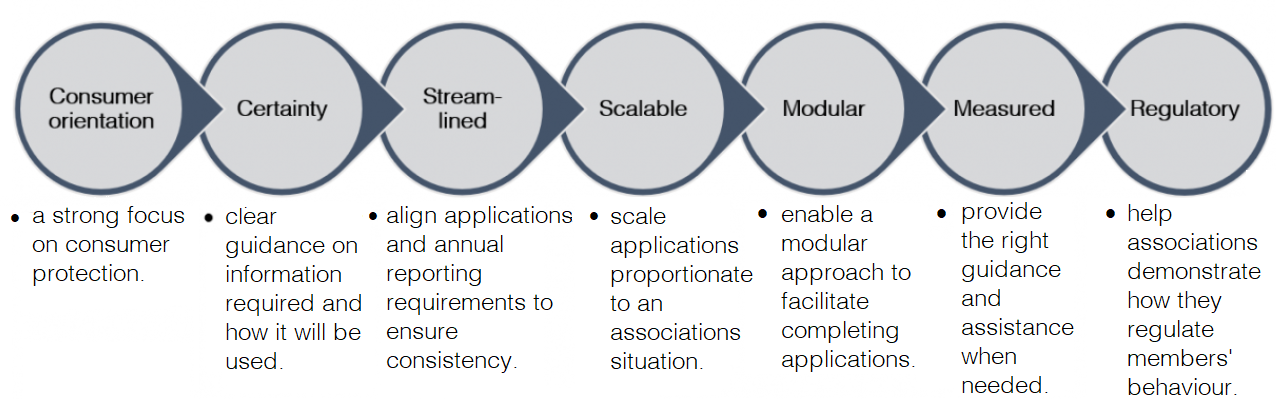 Consumer orientation

Certainty

Stream-lined

Scalable

Modular

Measured

Regulatory

• a strong focus on consumer protection.

• clear guidance on information required and how it will be used.

• align applications and annual reporting requirements to ensure consistency.

• scale applications proportionate to an associations situation.

• enable a modular approach to facilitate completing applications.

• provide the right guidance and assistance when needed.

• help associations demonstrate how they regulate members' behaviour.